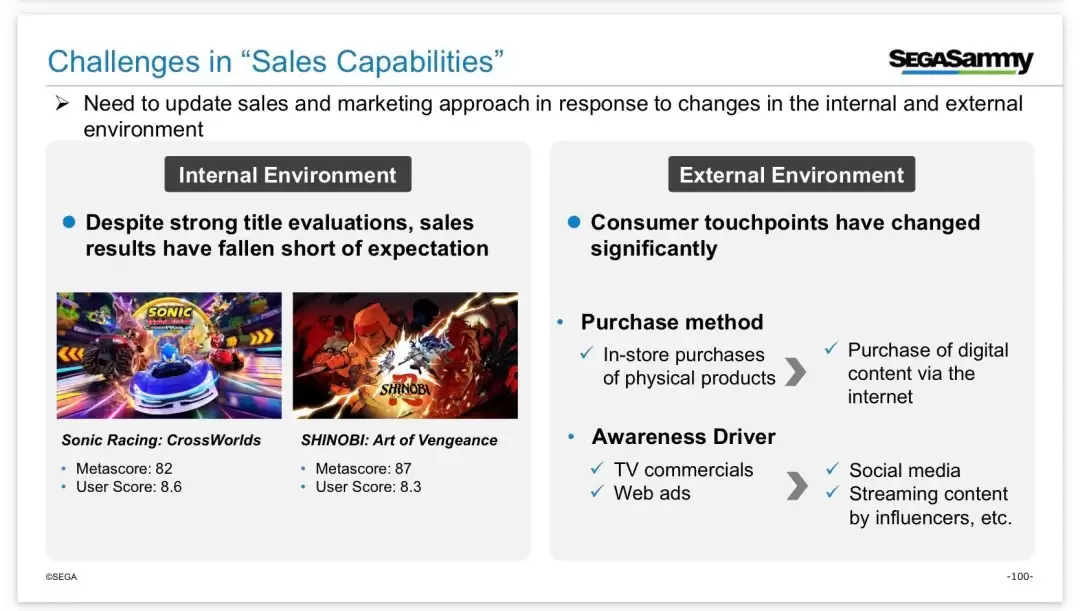 Challenges in “Sales Capabilities”

SEGASammy

➢ Need to update sales and marketing approach in response to changes in the internal and external environment

Internal Environment

● Despite strong title evaluations, sales results have fallen short of expectation

SONIC

SHINOBI

Sonic Racing: CrossWorlds
• Metascore: 82
• User Score: 8.6

SHINOBI: Art of Vengeance
• Metascore: 87
• User Score: 8.3

External Environment

● Consumer touchpoints have changed significantly

• Purchase method
✓ In-store purchases of physical products
✓ Purchase of digital content via the internet

• Awareness Driver
✓ TV commercials
✓ Web ads
✓ Social media
✓ Streaming content by influencers, etc.

©SEGA

-100-